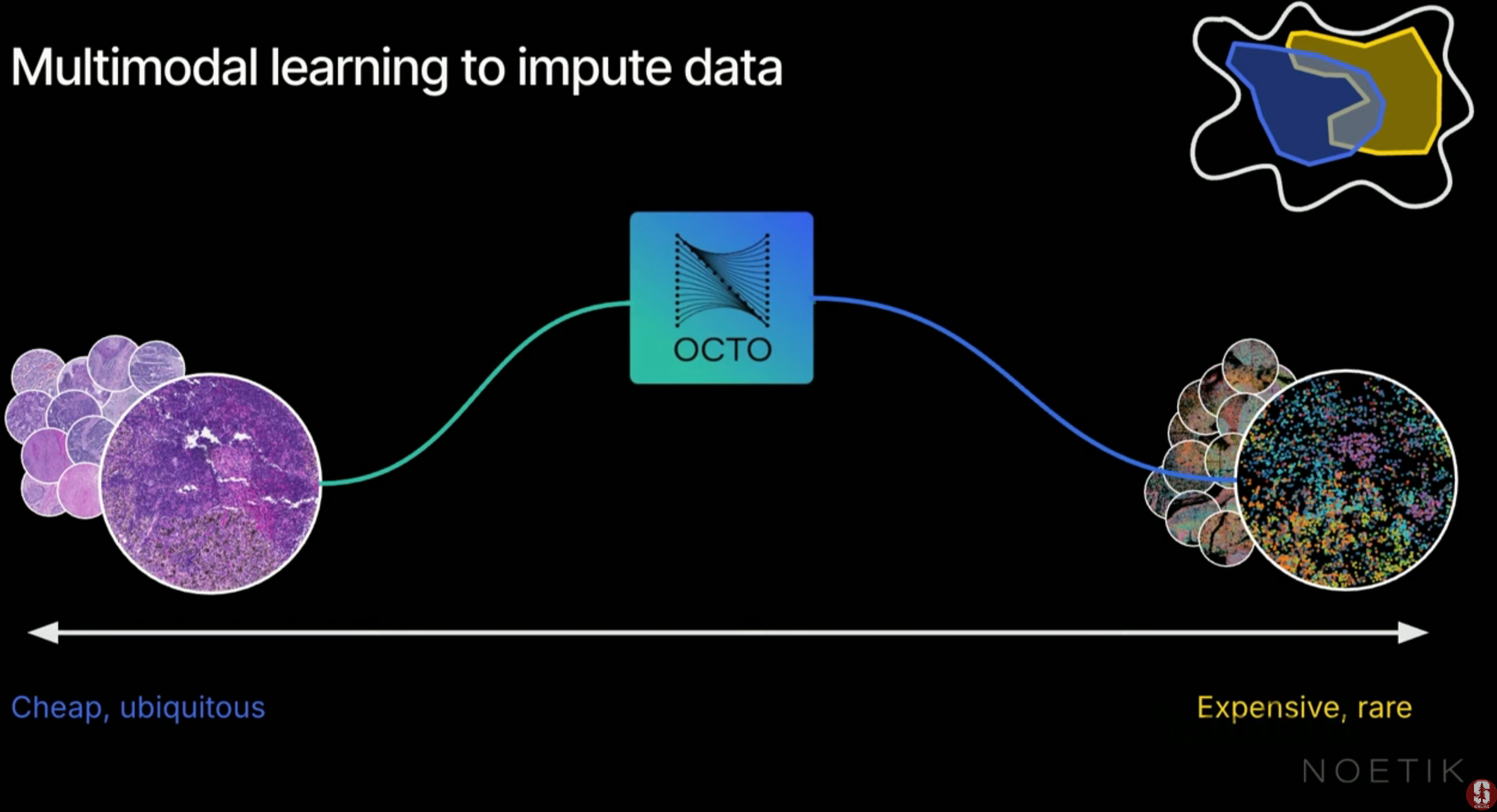 Multimodal learning to impute data

OCTO

Cheap, ubiquitous

Expensive, rare

NOETIK